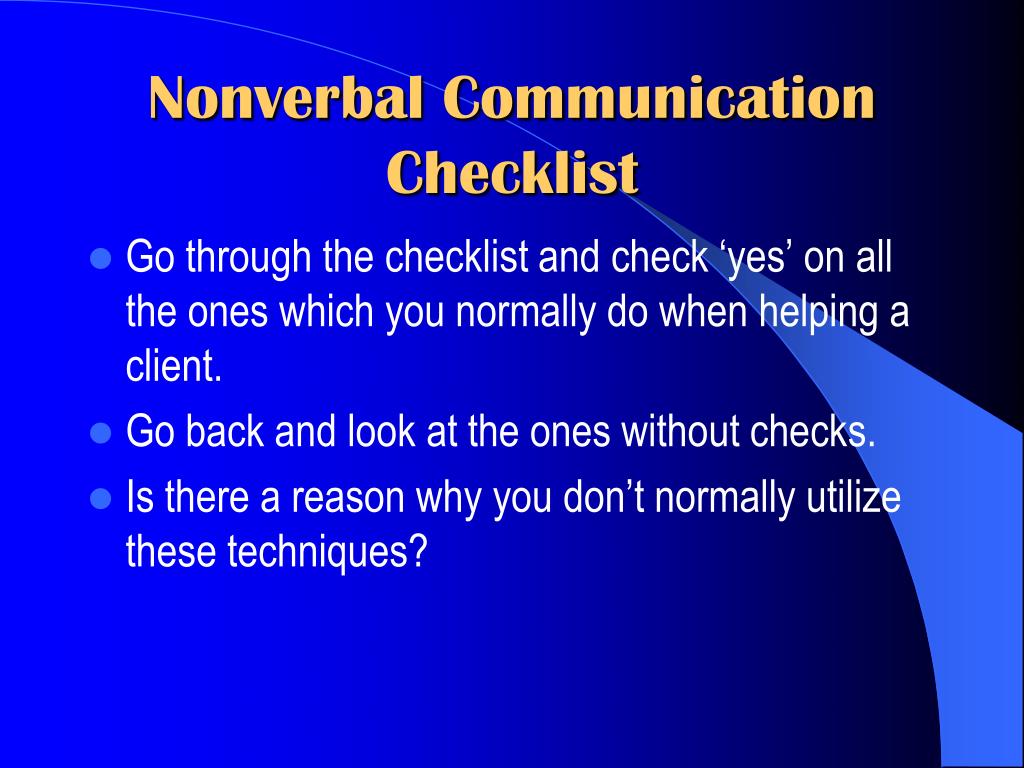 Nonverbal Communication Checklist

- Go through the checklist and check ‘yes’ on all the ones which you normally do when helping a client.
- Go back and look at the ones without checks.
- Is there a reason why you don’t normally utilize these techniques?